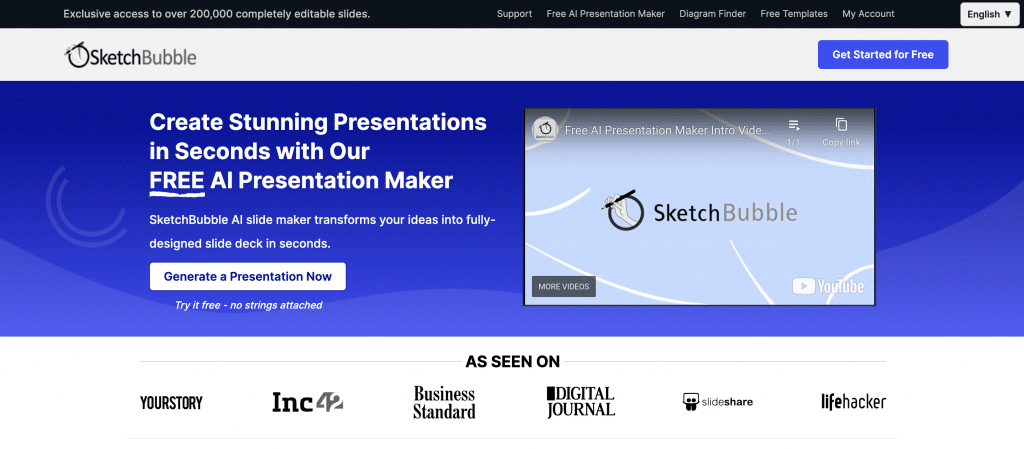 Exclusive access to over 200,000 completely editable slides.

Support Free AI Presentation Maker Diagram Finder Free Templates My Account English ▼

SketchBubble

Get Started for Free

Create Stunning Presentations in Seconds with Our FREE AI Presentation Maker

SketchBubble AI slide maker transforms your ideas into fully-designed slide deck in seconds.

Generate a Presentation Now

Try it free - no strings attached

Free AI Presentation Maker Intro Vide...

1/1

Copy link

SketchBubble

MORE VIDEOS

YouTube

AS SEEN ON

YOURSTORY

Inc42

Business Standard

DIGITAL JOURNAL

slideshare

lifehacker